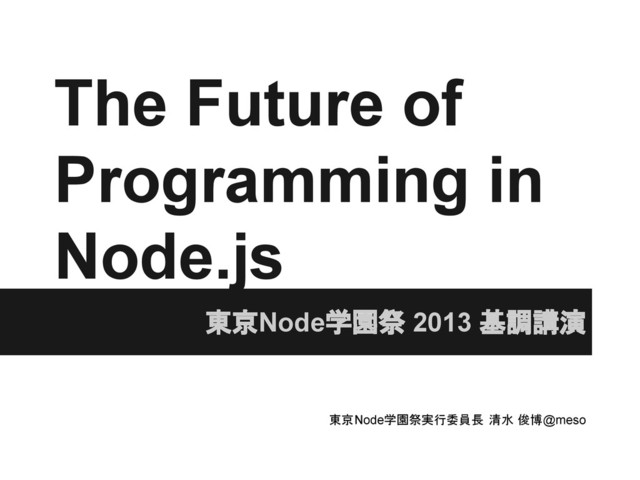 The Future of Programming in Node.js

東京Node学園祭 2013 基調講演

東京Node学園祭実行委員長 清水 俊博@meso